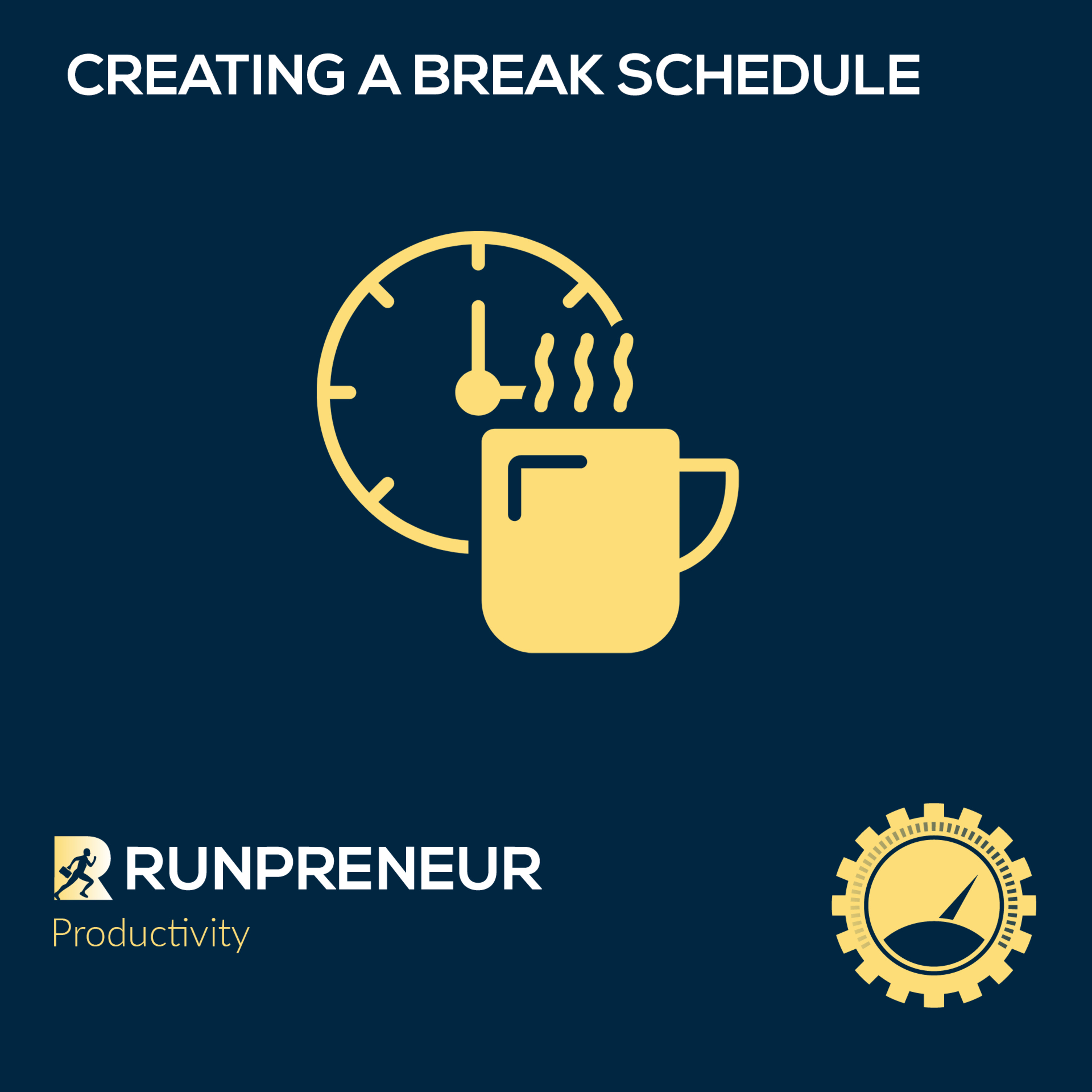 CREATING A BREAK SCHEDULE

RUNPRENEUR
Productivity